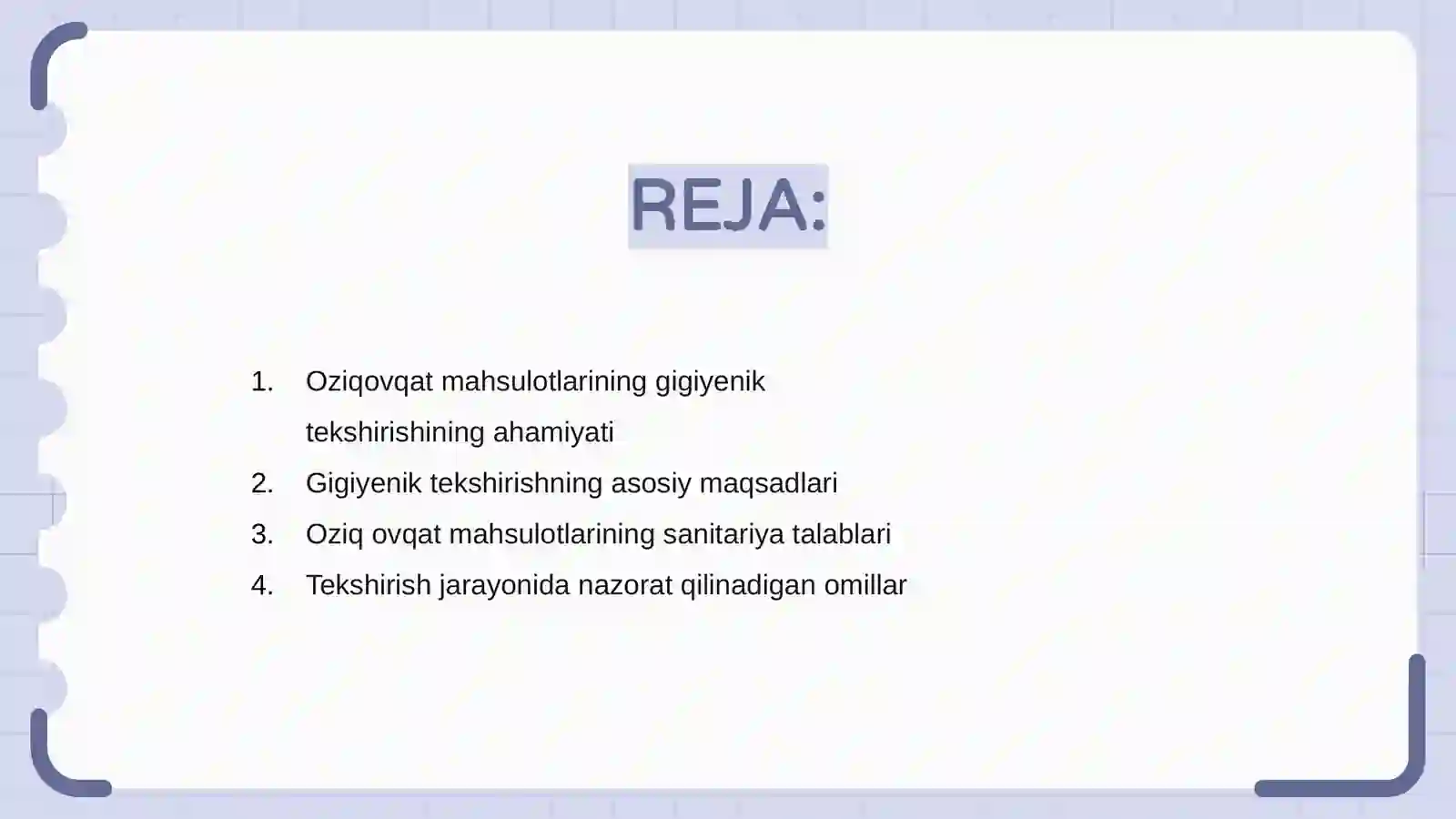 REJA:

1. Oziqovqat mahsulotlarining gigiyenik tekshirishining ahamiyati
2. Gigiyenik tekshirishning asosiy maqsadlari
3. Oziq ovqat mahsulotlarining sanitariya talablari
4. Tekshirish jarayonida nazorat qilinadigan omillar